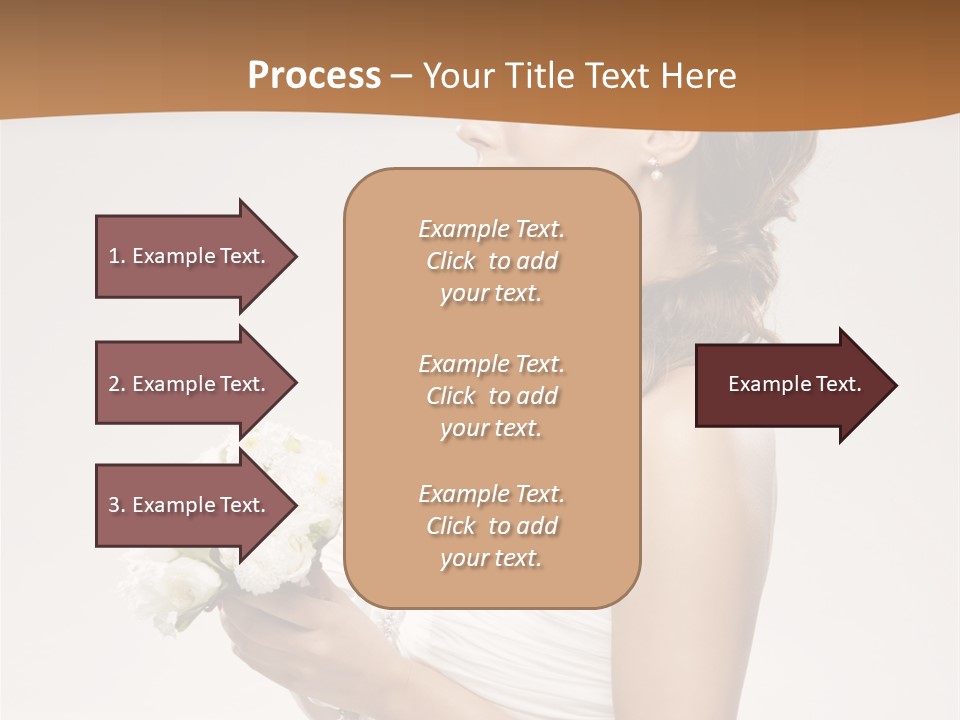 Process – Your Title Text Here

1. Example Text.

2. Example Text.

3. Example Text.

Example Text. Click to add your text.

Example Text. Click to add your text.

Example Text. Click to add your text.

Example Text.